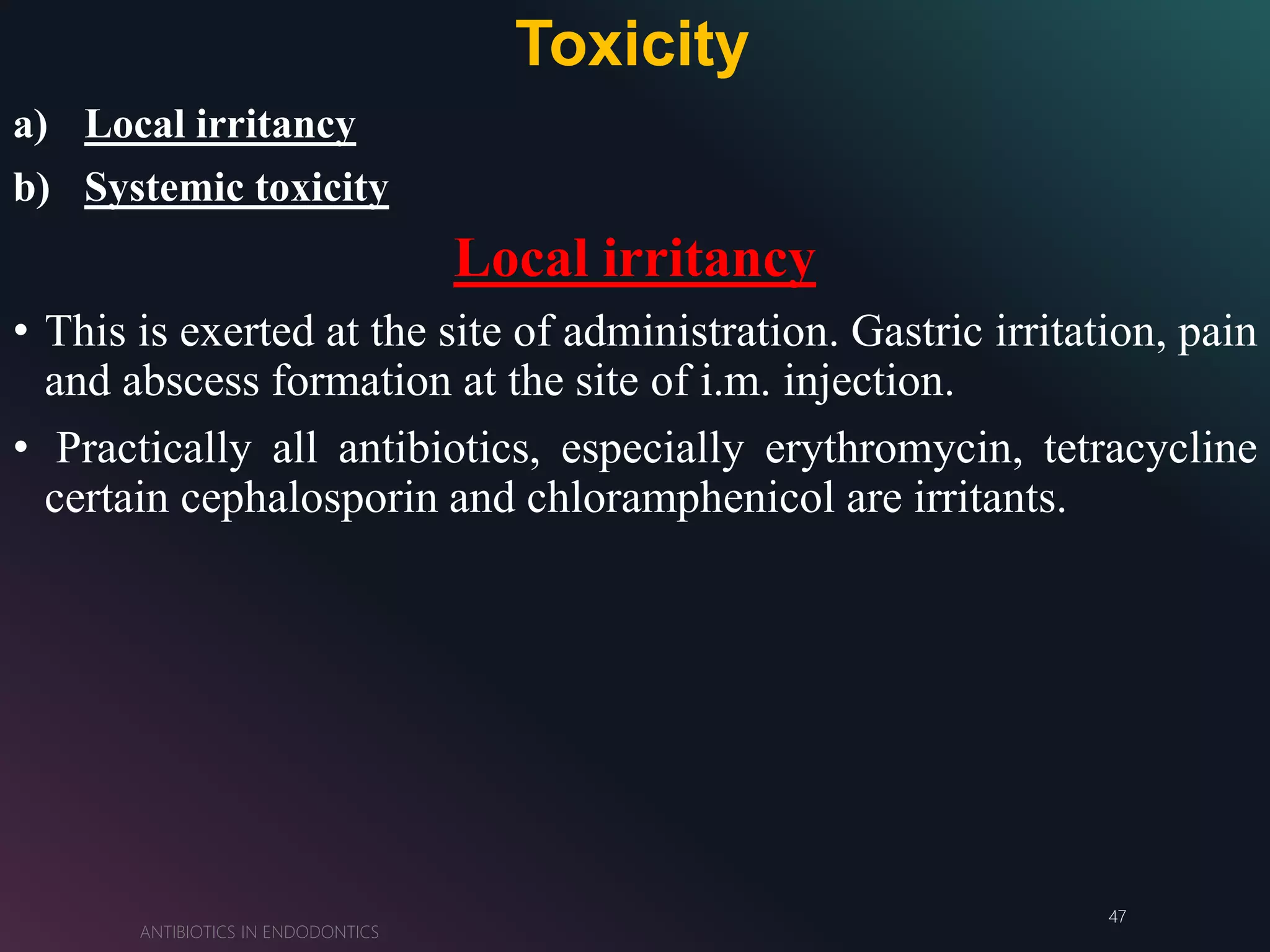 Toxicity

a) Local irritancy

b) Systemic toxicity

Local irritancy

• This is exerted at the site of administration. Gastric irritation, pain and abscess formation at the site of i.m. injection.

• Practically all antibiotics, especially erythromycin, tetracycline certain cephalosporin and chloramphenicol are irritants.

47

ANTIBIOTICS IN ENDODONTICS